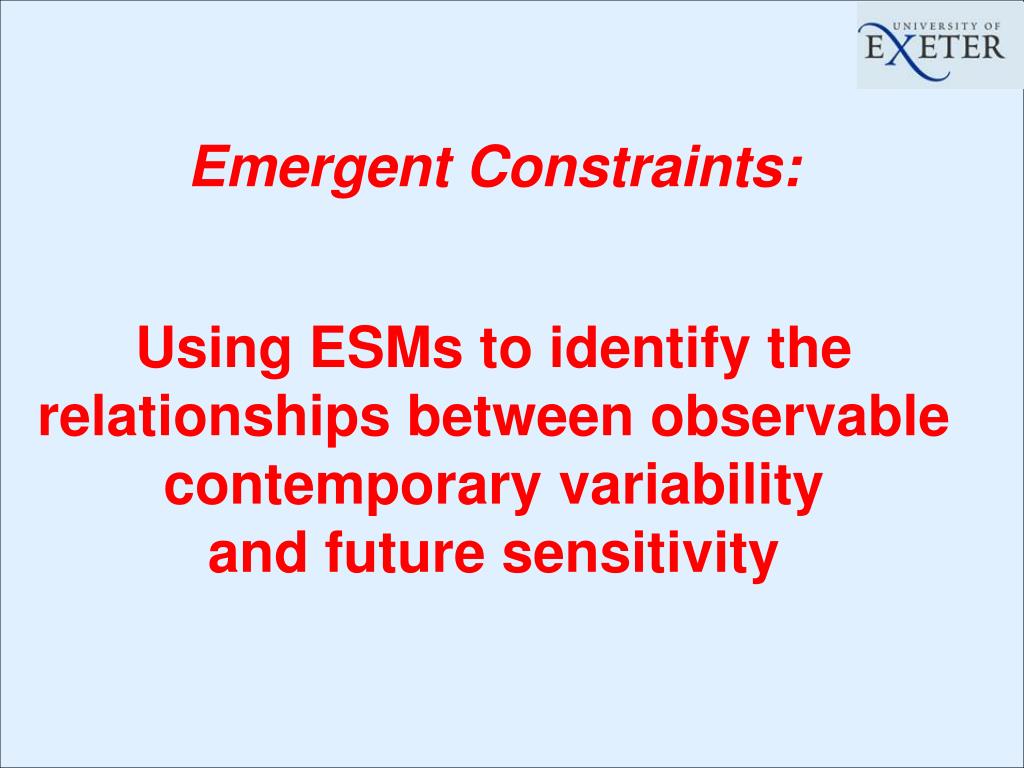 UNIVERSITY OF EXETER

Emergent Constraints:

Using ESMs to identify the relationships between observable contemporary variability and future sensitivity